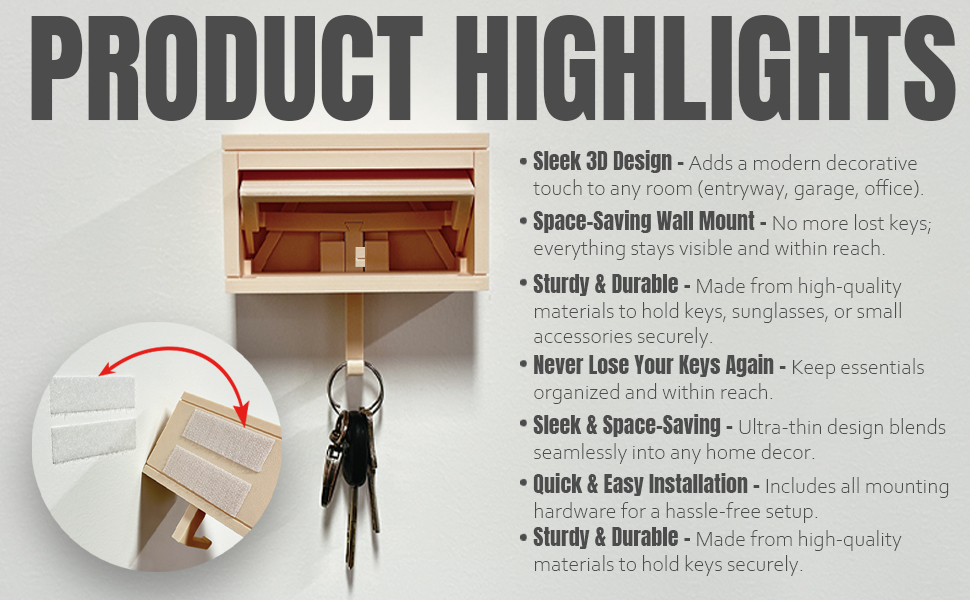 PRODUCT HIGHLIGHTS

• Sleek 3D Design - Adds a modern decorative touch to any room (entryway, garage, office).

• Space-Saving Wall Mount - No more lost keys; everything stays visible and within reach.

• Sturdy & Durable - Made from high-quality materials to hold keys, sunglasses, or small accessories securely.

• Never Lose Your Keys Again - Keep essentials organized and within reach.

• Sleek & Space-Saving - Ultra-thin design blends seamlessly into any home decor.

• Quick & Easy Installation - Includes all mounting hardware for a hassle-free setup.

• Sturdy & Durable - Made from high-quality materials to hold keys securely.